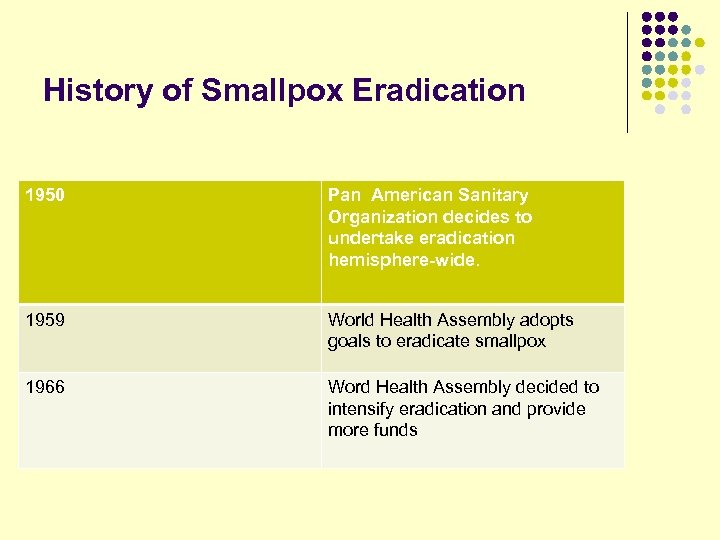 History of Smallpox Eradication

| 1950 | Pan American Sanitary Organization decides to undertake eradication hemisphere-wide. |
|---|---|
| 1959 | World Health Assembly adopts goals to eradicate smallpox |
| 1966 | Word Health Assembly decided to intensify eradication and provide more funds |